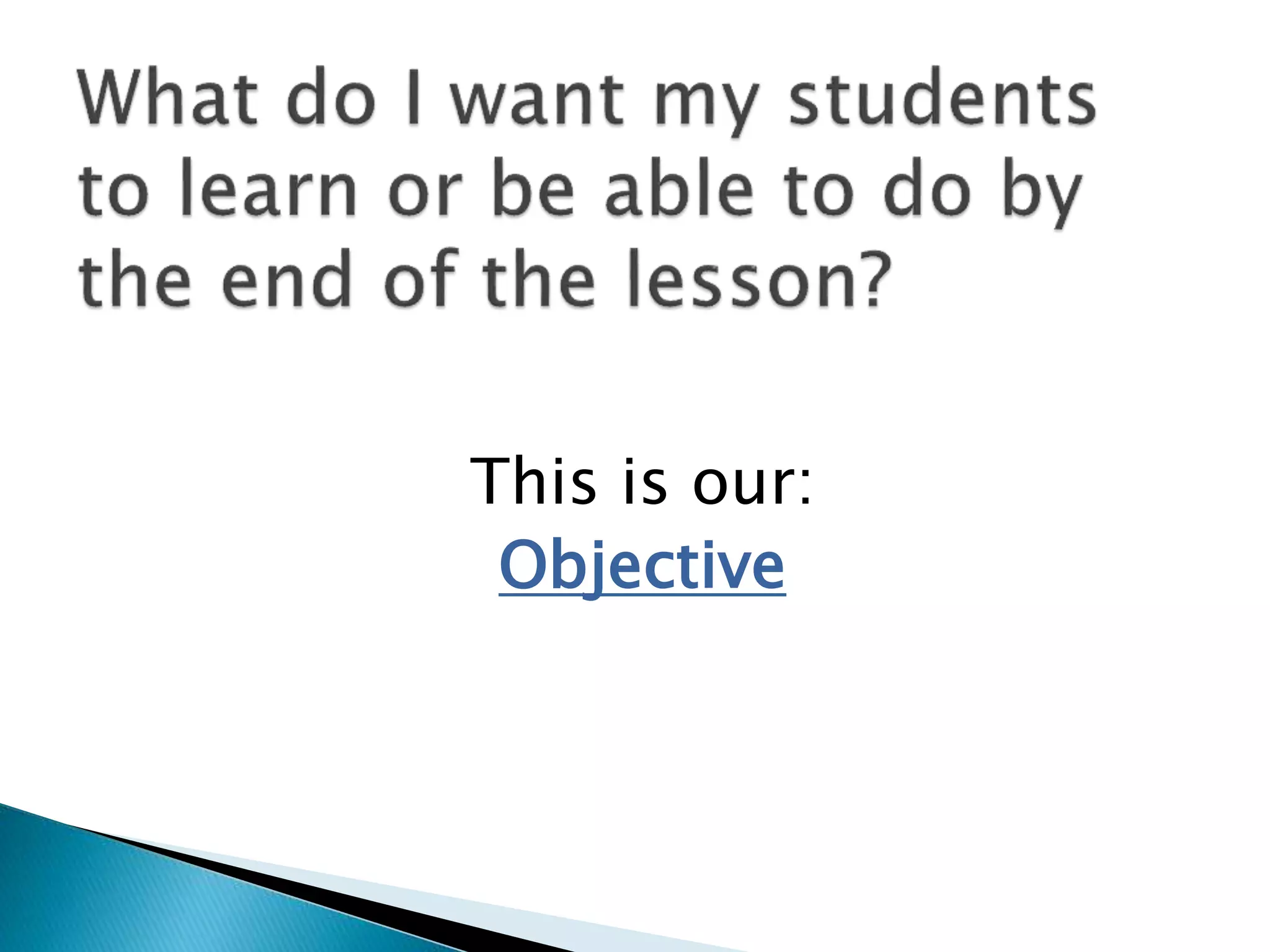 What do I want my students to learn or be able to do by the end of the lesson?

This is our:
Objective